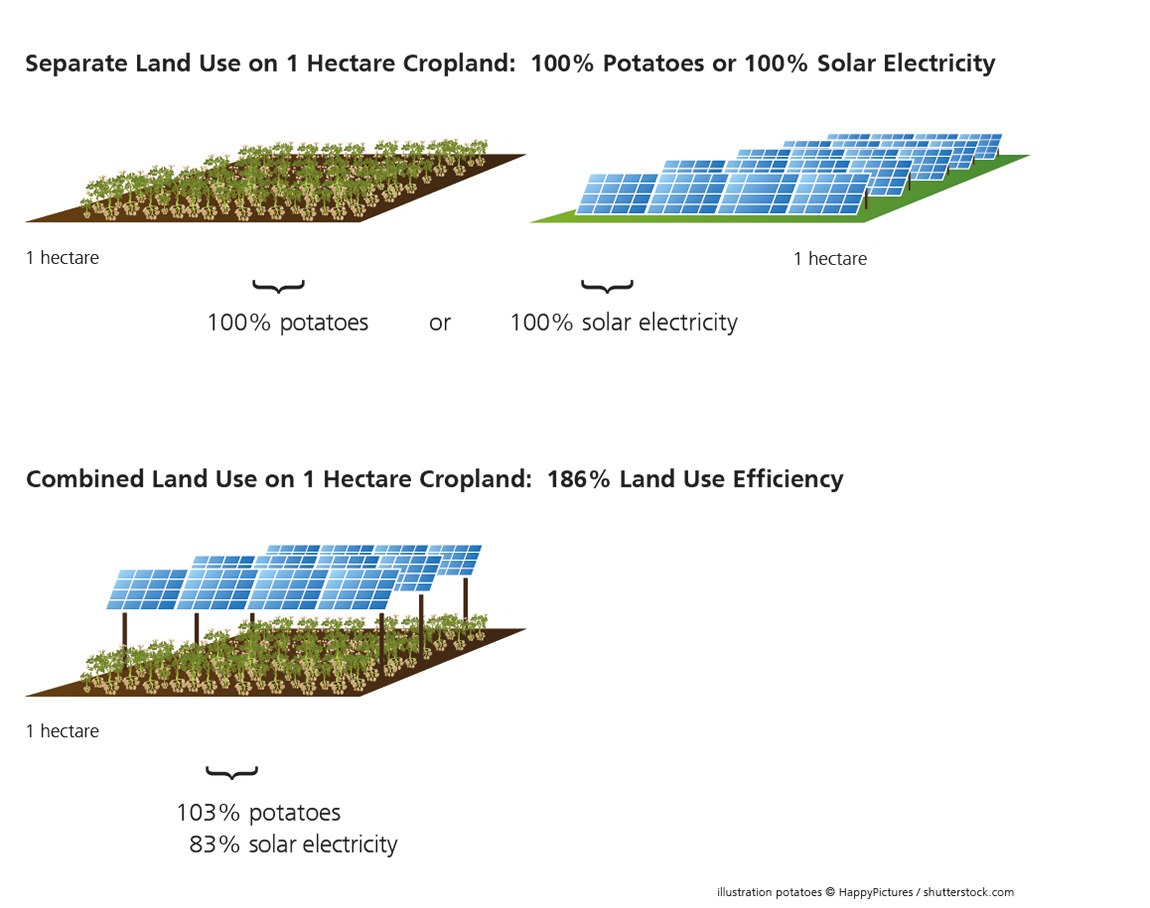 Separate Land Use on 1 Hectare Cropland: 100% Potatoes or 100% Solar Electricity

1 hectare

1 hectare

100% potatoes or 100% solar electricity

Combined Land Use on 1 Hectare Cropland: 186% Land Use Efficiency

1 hectare

103% potatoes
83% solar electricity

illustration potatoes © HappyPictures / shutterstock.com